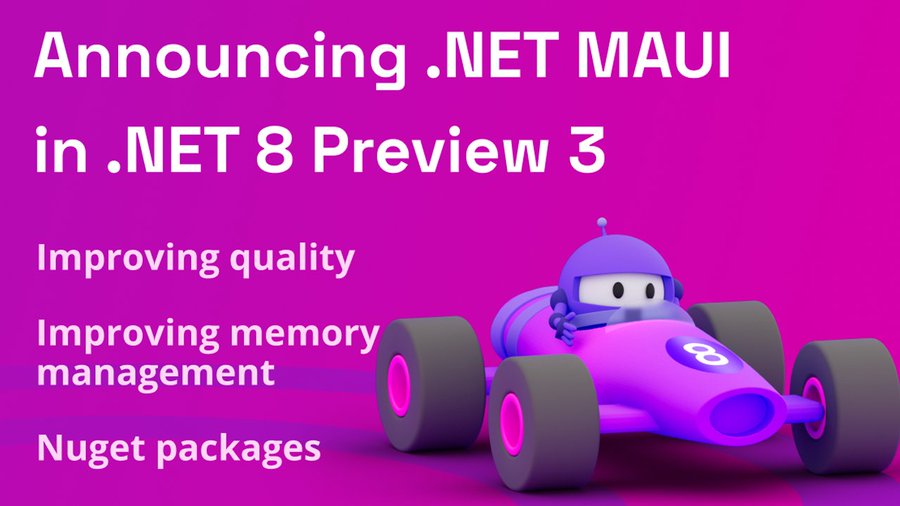 Announcing .NET MAUI in .NET 8 Preview 3

Improving quality

Improving memory management

Nuget packages

8